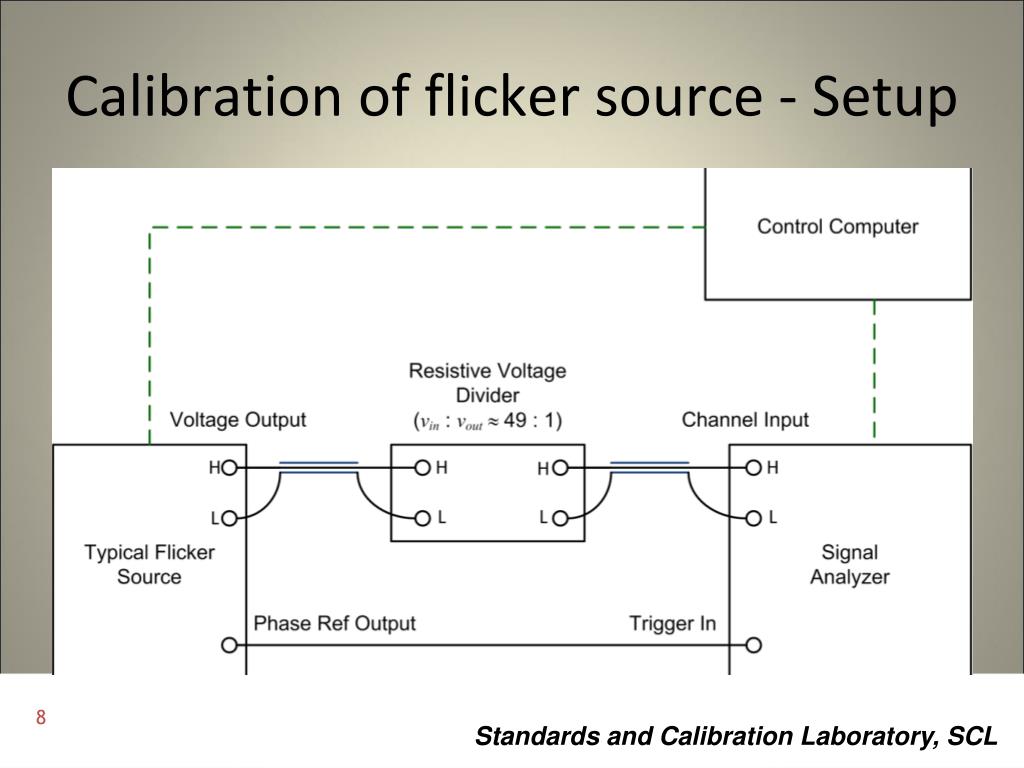 Calibration of flicker source - Setup

Control Computer

Resistive Voltage Divider ($v_{in} : v_{out} \approx 49 : 1$)

Voltage Output

Channel Input

H

L

H

L

H

L

H

L

Typical Flicker Source

Signal Analyzer

Phase Ref Output

Trigger In

8

Standards and Calibration Laboratory, SCL